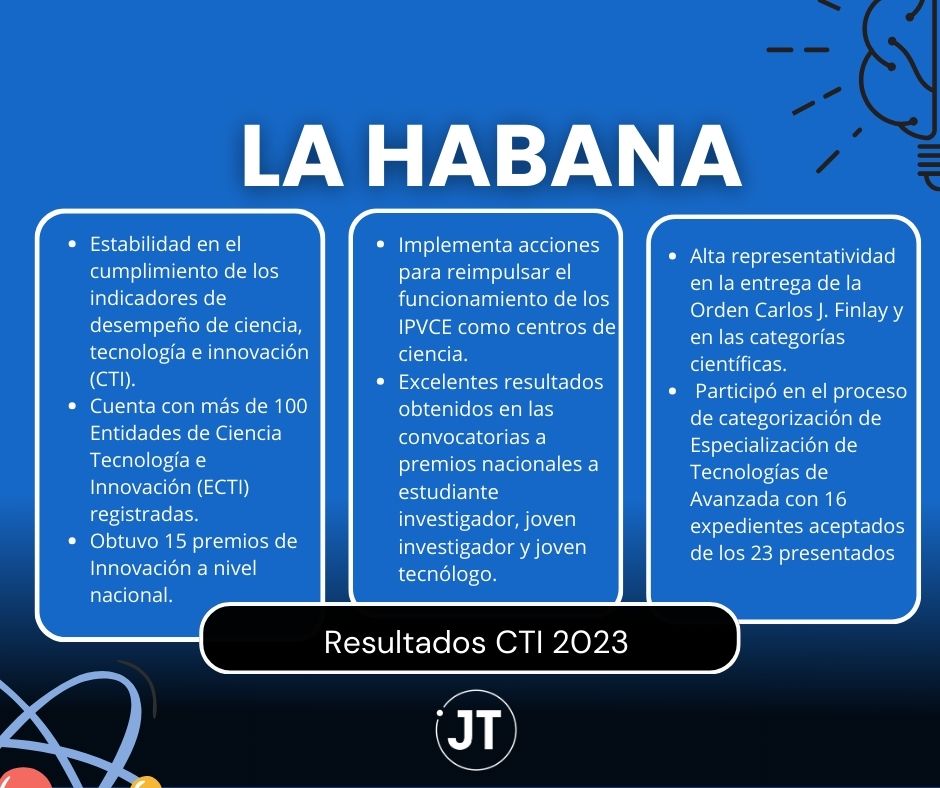 LA HABANA

- Estabilidad en el cumplimiento de los indicadores de desempeño de ciencia, tecnología e innovación (CTI).
- Cuenta con más de 100 Entidades de Ciencia Tecnología e Innovación (ECTI) registradas.
- Obtuvo 15 premios de Innovación a nivel nacional.

- Implementa acciones para reimpulsar el funcionamiento de los IPVCE como centros de ciencia.
- Excelentes resultados obtenidos en las convocatorias a premios nacionales a estudiante investigador, joven investigador y joven tecnólogo.

- Alta representatividad en la entrega de la Orden Carlos J. Finlay y en las categorías científicas.
- Participó en el proceso de categorización de Especialización de Tecnologías de Avanzada con 16 expedientes aceptados de los 23 presentados

Resultados CTI 2023

JT